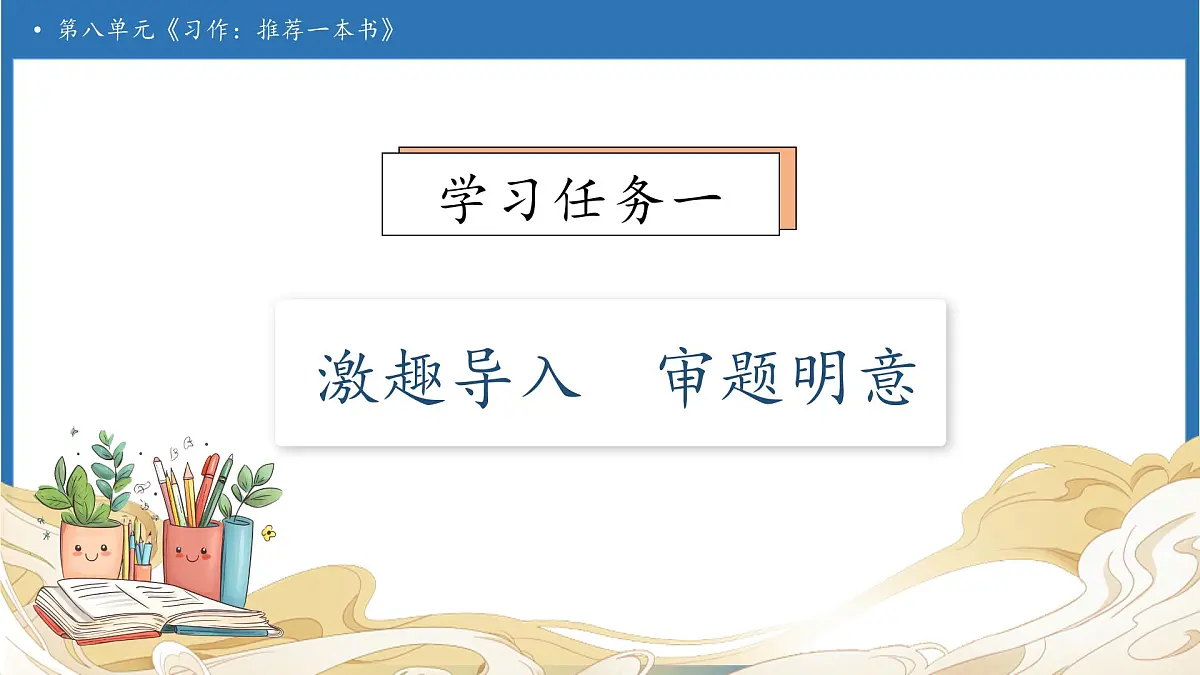 • 第八单元《习作：推荐一本书》

学习任务一

激趣导入　审题明意